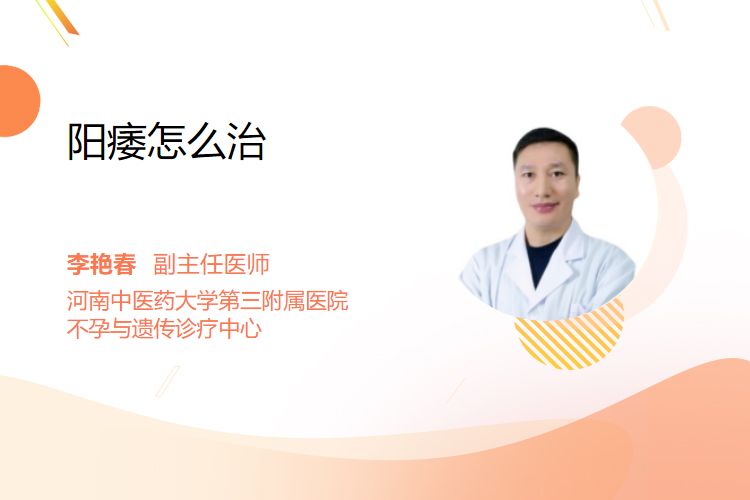 阳痿怎么治

李艳春 副主任医师
河南中医药大学第三附属医院
不孕与遗传诊疗中心